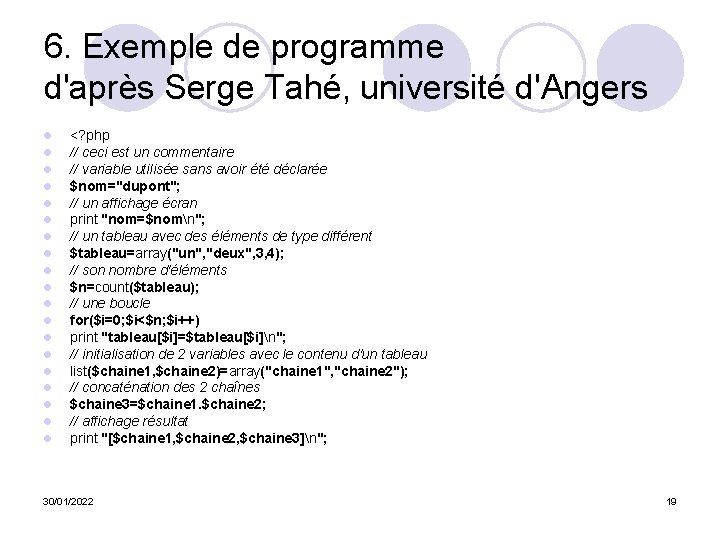 6. Exemple de programme d'après Serge Tahé, université d'Angers

- <?php
- // ceci est un commentaire
- // variable utilisée sans avoir été déclarée
- $nom="dupont";
- // un affichage écran
- print "nom=$nom\n";
- // un tableau avec des éléments de type différent
- $tableau=array("un","deux",3,4);
- // son nombre d'éléments
- $n=count($tableau);
- // une boucle
- for($i=0;$i<$n;$i++)
- print "tableau[$i]=$tableau[$i]\n";
- // initialisation de 2 variables avec le contenu d'un tableau
- list($chaine1,$chaine2)=array("chaine1","chaine2");
- // concaténation des 2 chaînes
- $chaine3=$chaine1.$chaine2;
- // affichage résultat
- print "[$chaine1,$chaine2,$chaine3]\n";

30/01/2022

19